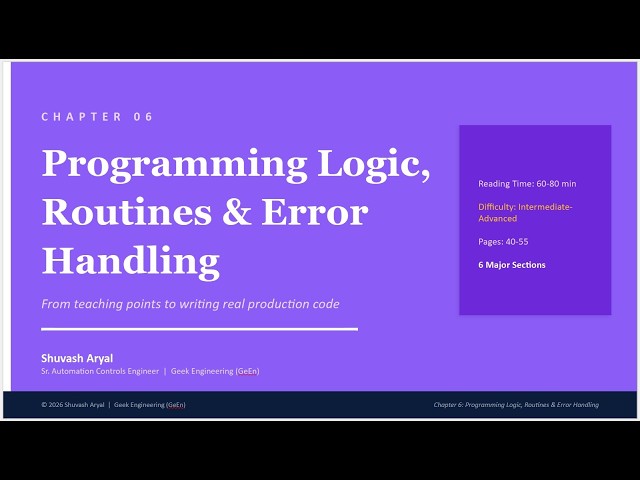 CHAPTER 06

Programming Logic, Routines & Error Handling

From teaching points to writing real production code

Shuvash Aryal
Sr. Automation Controls Engineer | Geek Engineering (GeEn)

Reading Time: 60-80 min

Difficulty: Intermediate-Advanced

Pages: 40-55

6 Major Sections

© 2026 Shuvash Aryal | Geek Engineering (GeEn)

Chapter 6: Programming Logic, Routines & Error Handling